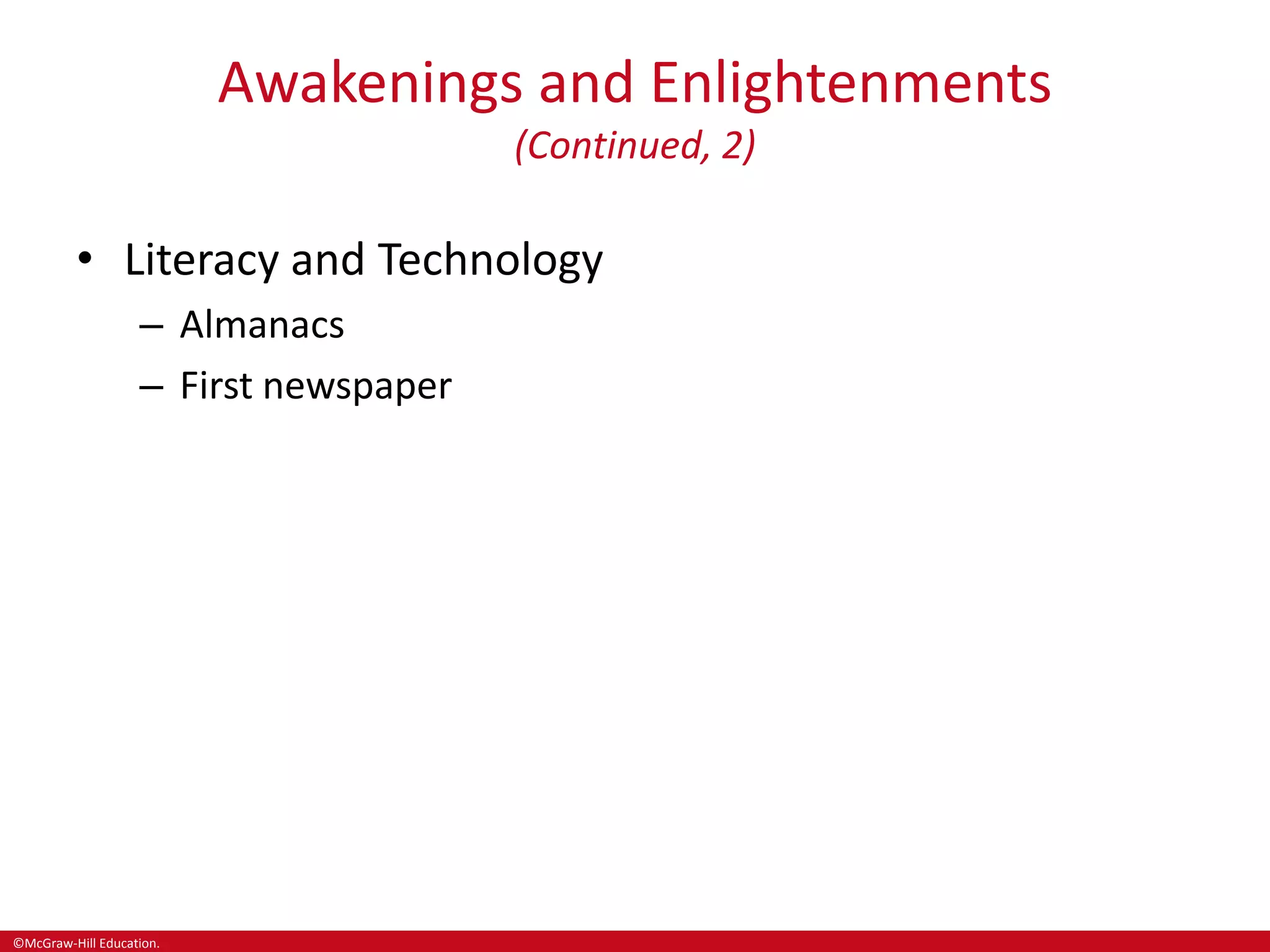 Awakenings and Enlightenments
(Continued, 2)

• Literacy and Technology
– Almanacs
– First newspaper

©McGraw-Hill Education.